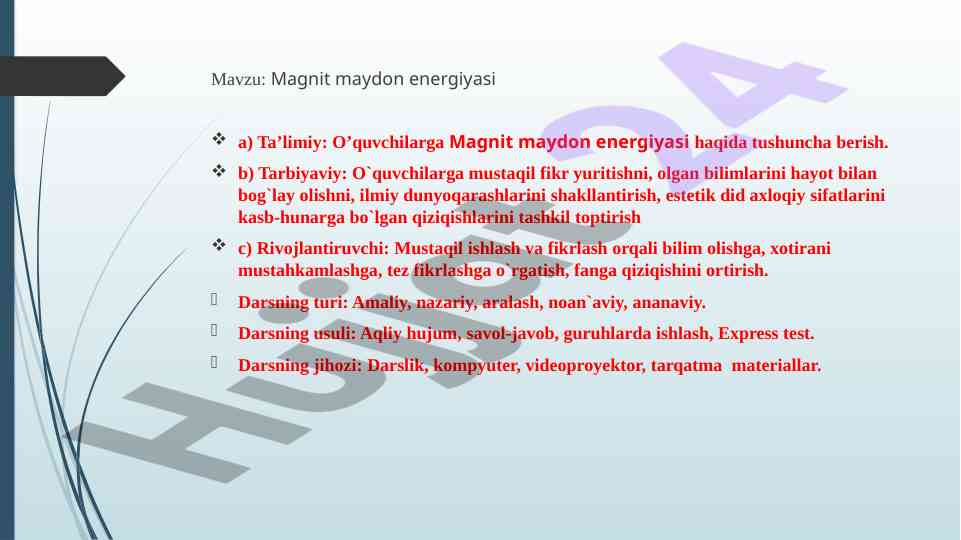 Mavzu: Magnit maydon energiyasi

❖ a) Ta’limiy: O’quvchilarga Magnit maydon energiyasi haqida tushuncha berish.

❖ b) Tarbiyaviy: O`quvchilarga mustaqil fikr yuritishni, olgan bilimlarini hayot bilan bog`lay olishni, ilmiy dunyoqarashlarini shakllantirish, estetik did axloqiy sifatlarini kasb-hunarga bo`lgan qiziqishlarini tashkil toptirish

❖ c) Rivojlantiruvchi: Mustaqil ishlash va fikrlash orqali bilim olishga, xotirani mustahkamlashga, tez fikrlashga o`rgatish, fanga qiziqishini ortirish.

Darsning turi: Amaliy, nazariy, aralash, noan`aviy, ananaviy.

Darsning usuli: Aqliy hujum, savol-javob, guruhlarda ishlash, Express test.

Darsning jihozi: Darslik, kompyuter, videoproyektor, tarqatma materiallar.

Hujjat24